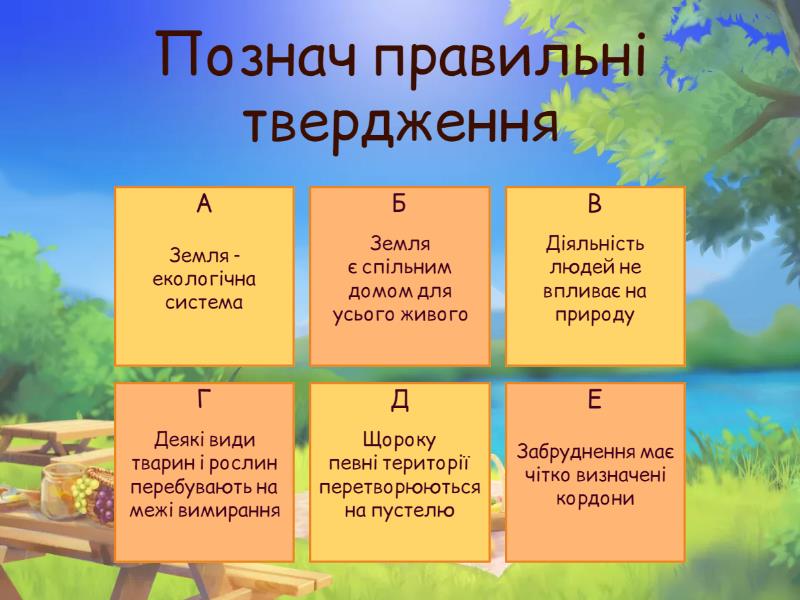 Познач правильні твердження

А

Земля - екологічна система

Б

Земля є спільним домом для усього живого

В

Діяльність людей не впливає на природу

Г

Деякі види тварин і рослин перебувають на межі вимирання

Д

Щороку певні території перетворюються на пустелю

Е

Забруднення має чітко визначені кордони